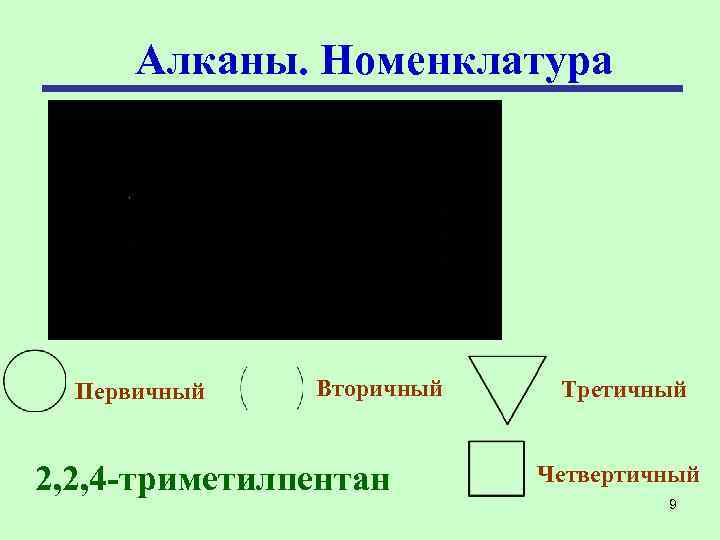 Алканы. Номенклатура

Первичный

Вторичный

Третичный

2,2,4-триметилпентан

Четвертичный

9